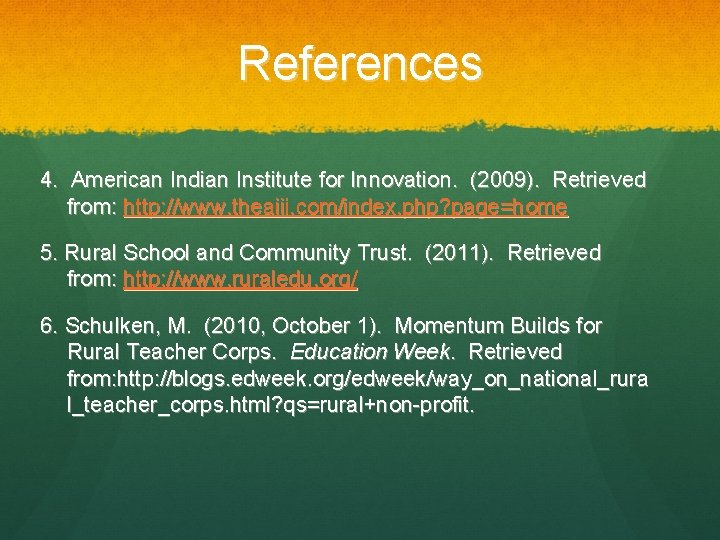 References

4. American Indian Institute for Innovation. (2009). Retrieved from: http://www.theaiii.com/index.php?page=home

5. Rural School and Community Trust. (2011). Retrieved from: http://www.ruraledu.org/

6. Schulken, M. (2010, October 1). Momentum Builds for Rural Teacher Corps. Education Week. Retrieved from:http://blogs.edweek.org/edweek/way_on_national_rural_teacher_corps.html?qs=rural+non-profit.